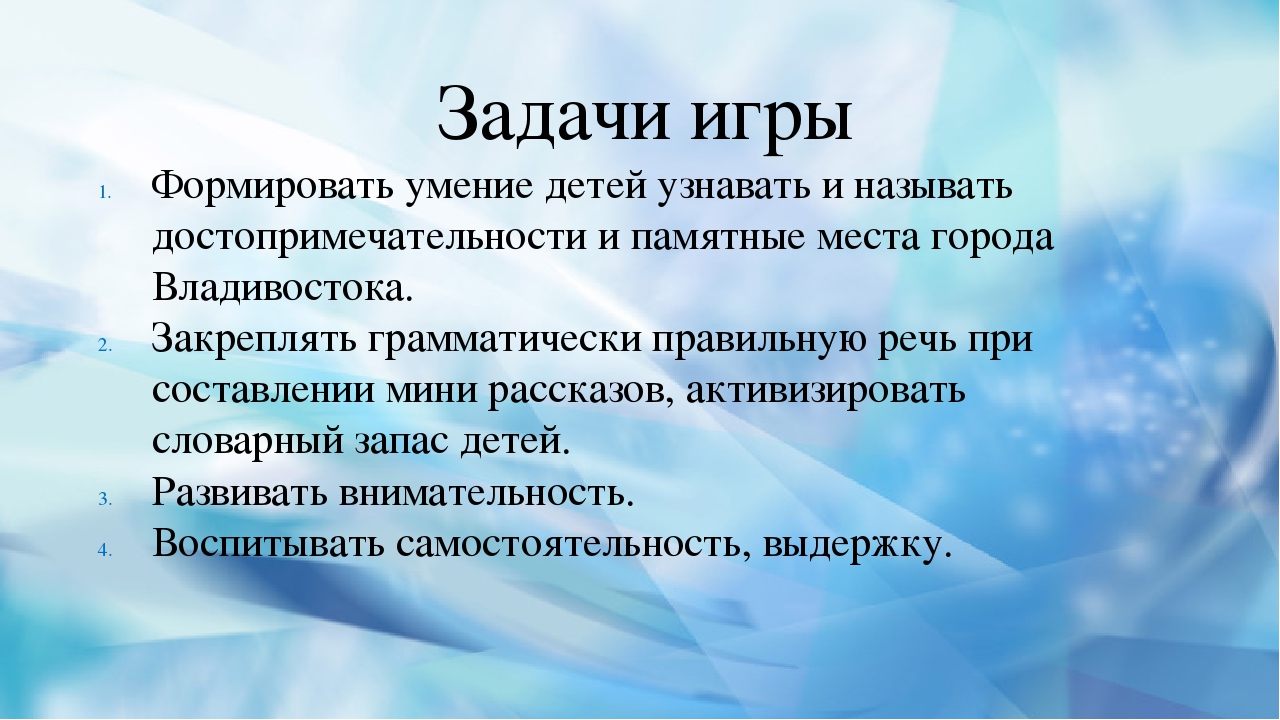 Задачи игры

1. Формировать умение детей узнавать и называть достопримечательности и памятные места города Владивостока.
2. Закреплять грамматически правильную речь при составлении мини рассказов, активизировать словарный запас детей.
3. Развивать внимательность.
4. Воспитывать самостоятельность, выдержку.